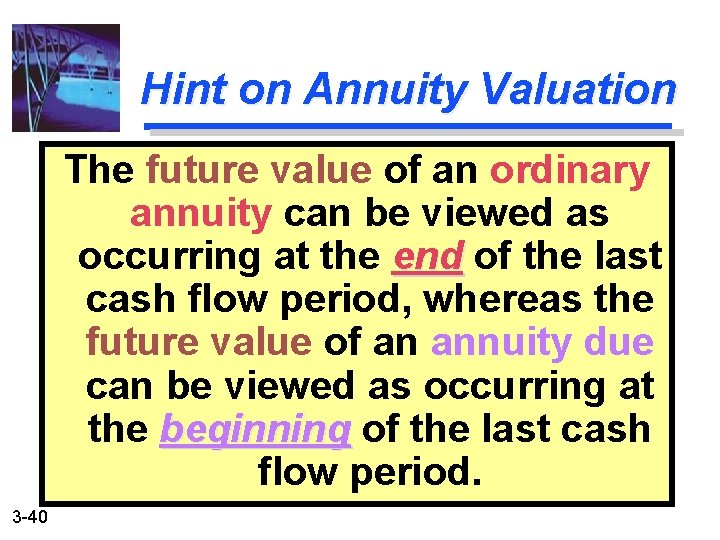 Hint on Annuity Valuation

The future value of an ordinary annuity can be viewed as occurring at the end of the last cash flow period, whereas the future value of an annuity due can be viewed as occurring at the beginning of the last cash flow period.

3-40